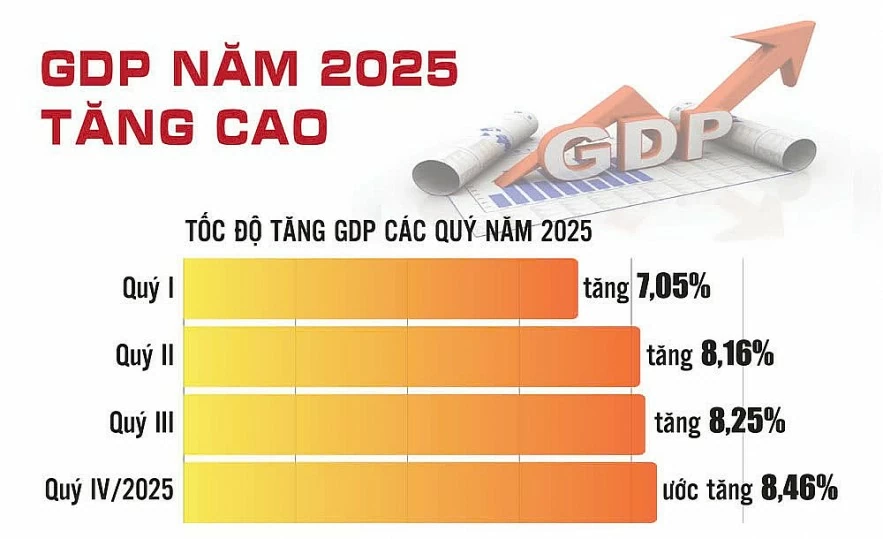 GDP NĂM 2025
TĂNG CAO

GDP

TỐC ĐỘ TĂNG GDP CÁC QUÝ NĂM 2025

Quý I tăng 7,05%

Quý II tăng 8,16%

Quý III tăng 8,25%

Quý IV/2025 ước tăng 8,46%